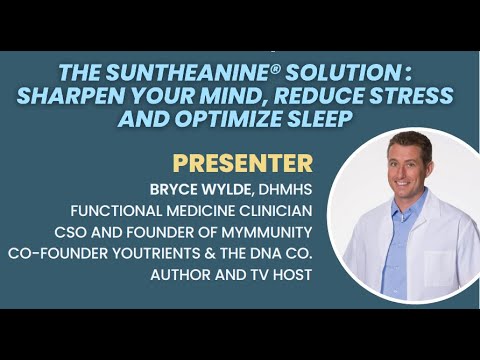 THE SUNTHEANINE® SOLUTION : SHARPEN YOUR MIND, REDUCE STRESS AND OPTIMIZE SLEEP

PRESENTER

BRYCE WYLDE, DHMHS
FUNCTIONAL MEDICINE CLINICIAN
CSO AND FOUNDER OF MYMMUNITY
CO-FOUNDER YOUTRIENTS & THE DNA CO.
AUTHOR AND TV HOST